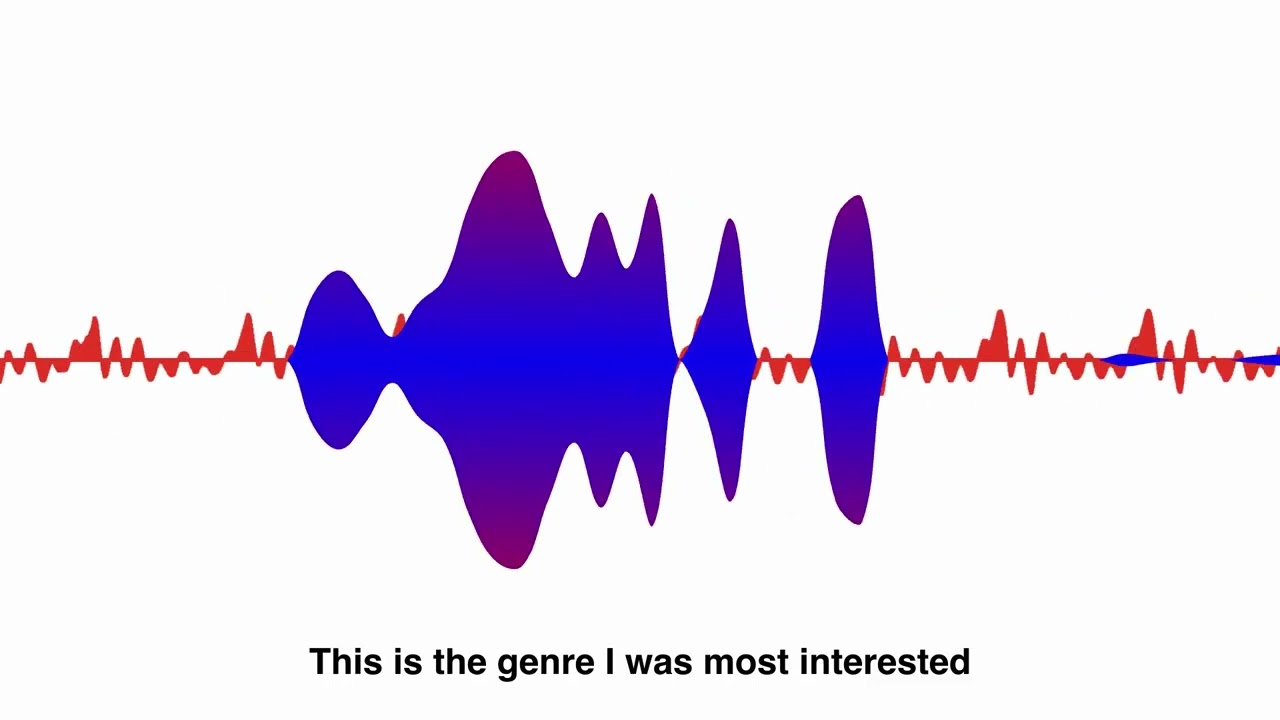 This is the genre I was most interested